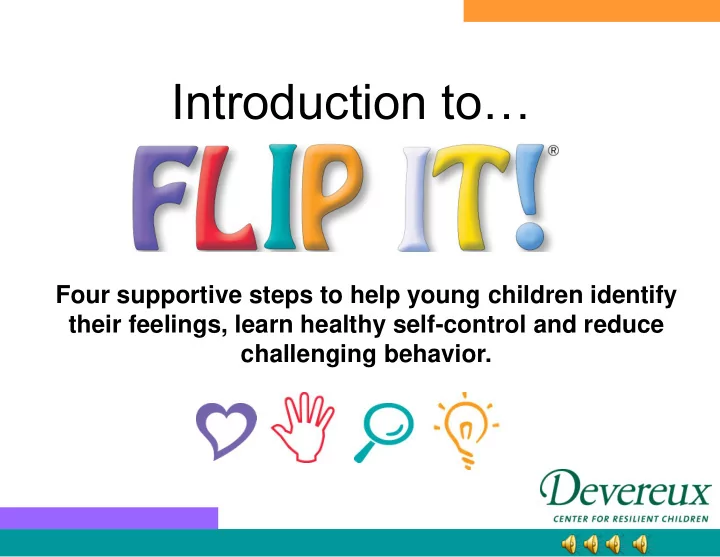 Introduction to…

FLIP IT!®

Four supportive steps to help young children identify their feelings, learn healthy self-control and reduce challenging behavior.

Devereux
CENTER FOR RESILIENT CHILDREN